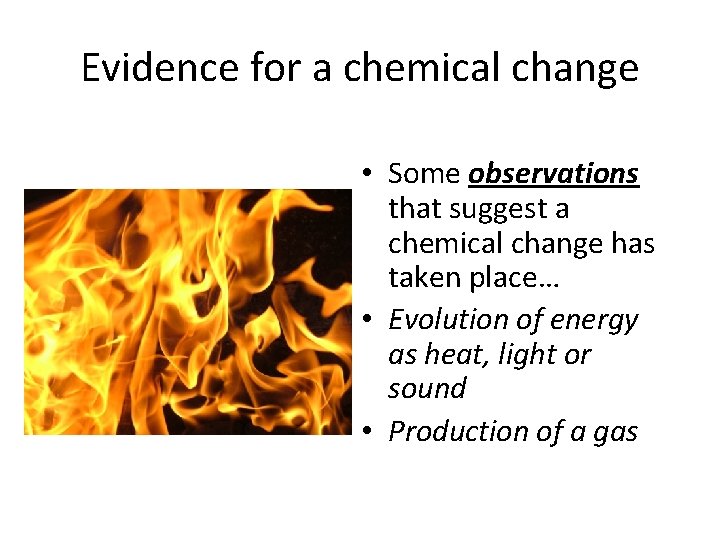 Evidence for a chemical change

• Some observations that suggest a chemical change has taken place…
• Evolution of energy as heat, light or sound
• Production of a gas